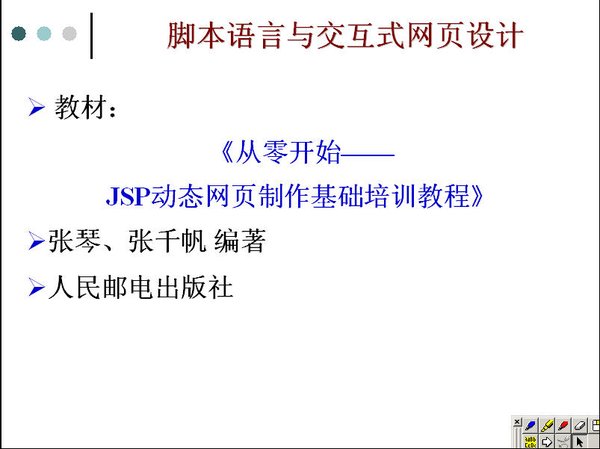 脚本语言与交互式网页设计

➢ 教材：

《从零开始——

JSP动态网页制作基础培训教程》

➢张琴、张千帆 编著

➢人民邮电出版社